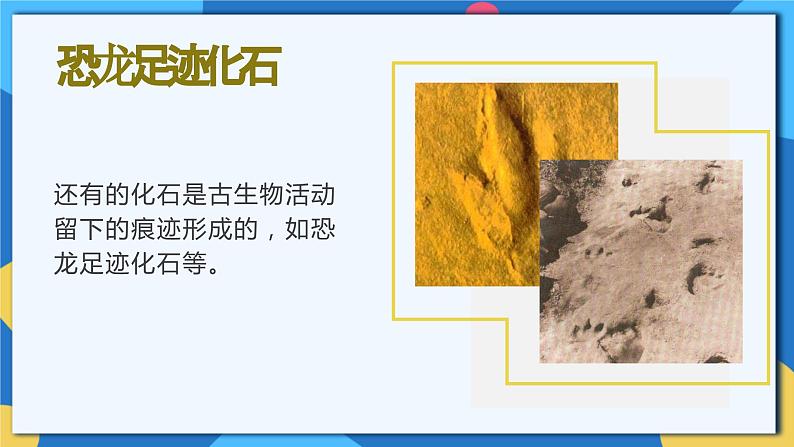 恐龙足迹化石

还有的化石是古生物活动留下的痕迹形成的，如恐龙足迹化石等。